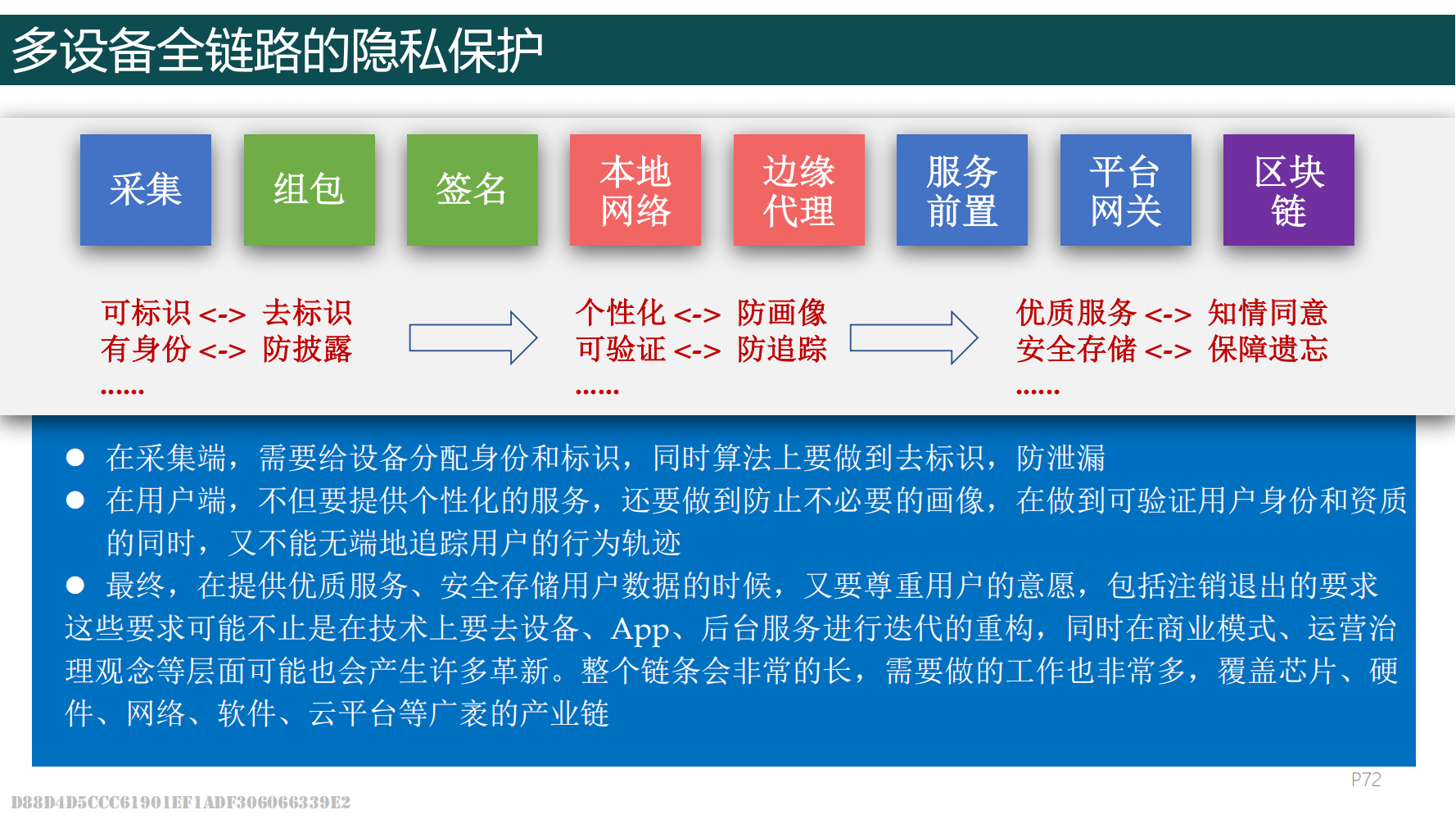 多设备全链路的隐私保护

采集

组包

签名

本地网络

边缘代理

服务前置

平台网关

区块链

可标识 <-> 去标识
有身份 <-> 防披露
……

个性化 <-> 防画像
可验证 <-> 防追踪
……

优质服务 <-> 知情同意
安全存储 <-> 保障遗忘
……

● 在采集端，需要给设备分配身份和标识，同时算法上要做到去标识，防泄漏
● 在用户端，不但要提供个性化的服务，还要做到防止不必要的画像，在做到可验证用户身份和资质的同时，又不能无端地追踪用户的行为轨迹
● 最终，在提供优质服务、安全存储用户数据的时候，又要尊重用户的意愿，包括注销退出的要求
这些要求可能不止是在技术上要去设备、App、后台服务进行迭代的重构，同时在商业模式、运营治理观念等层面可能也会产生许多革新。整个链条会非常的长，需要做的工作也非常多，覆盖芯片、硬件、网络、软件、云平台等广袤的产业链

P72

D88D4D5CCC61901EF1ADF306066339E2